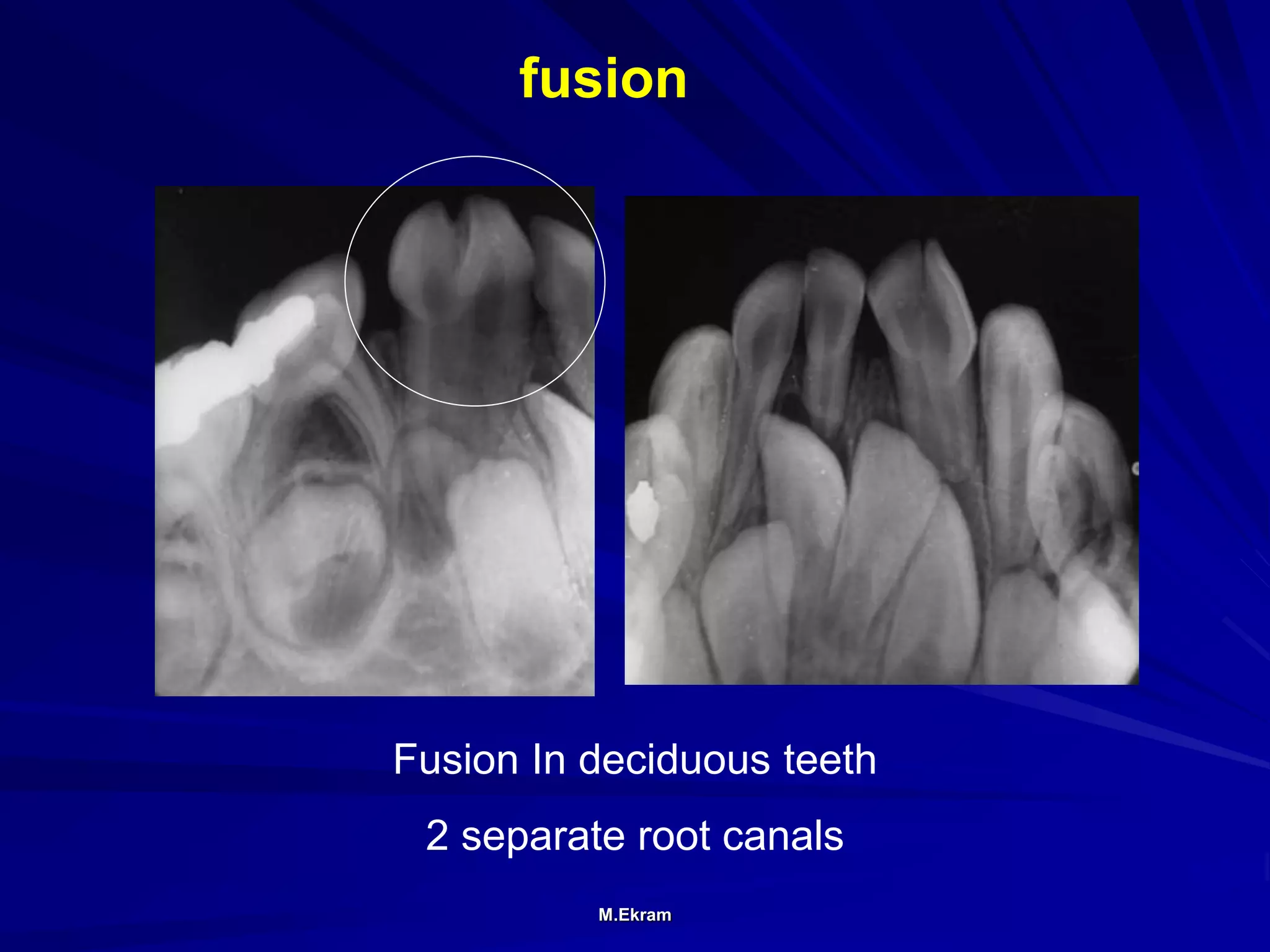 fusion

Fusion In deciduous teeth

2 separate root canals

M.Ekram